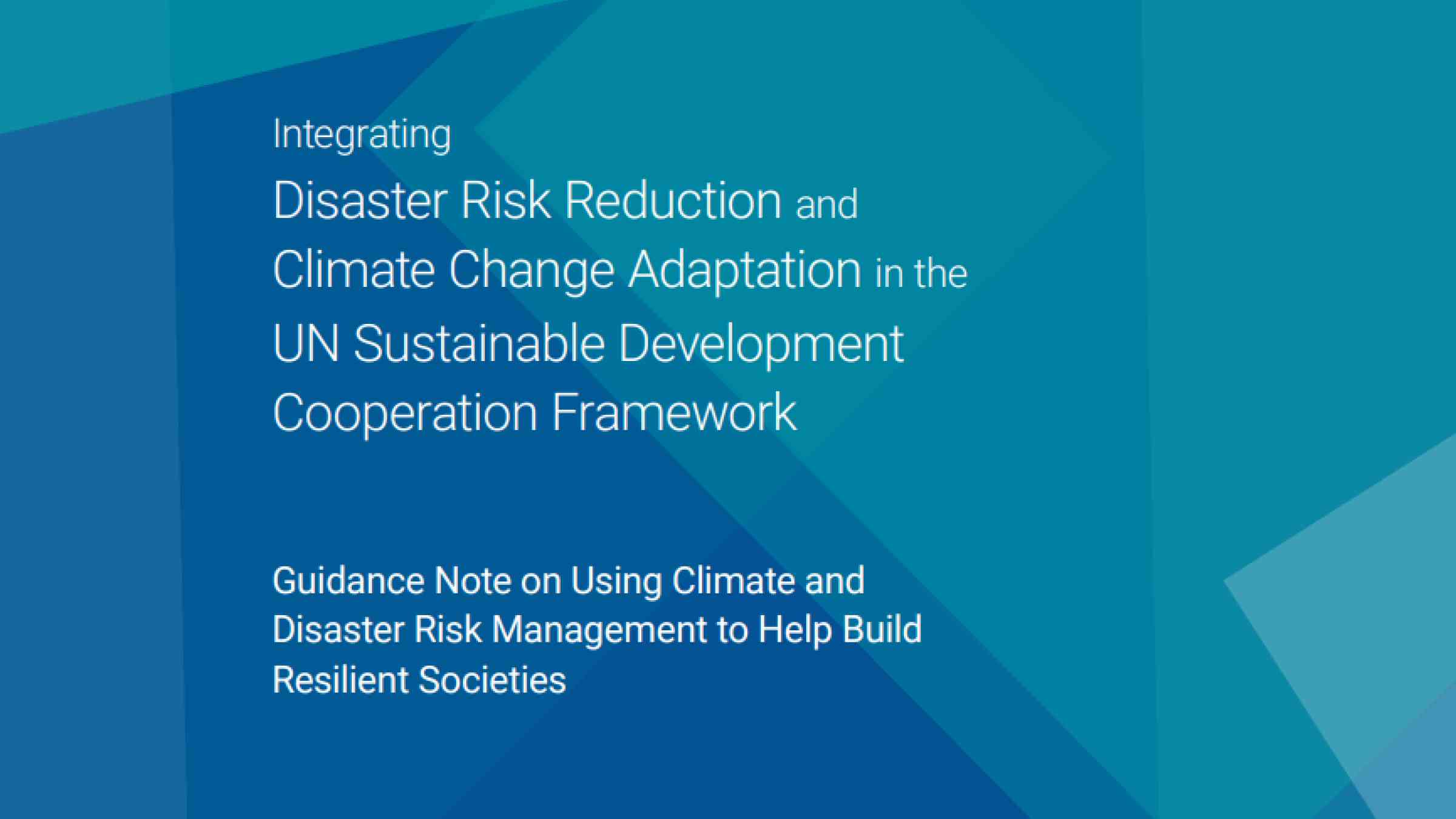 Integrating
Disaster Risk Reduction and Climate Change Adaptation in the UN Sustainable Development Cooperation Framework

Guidance Note on Using Climate and Disaster Risk Management to Help Build Resilient Societies